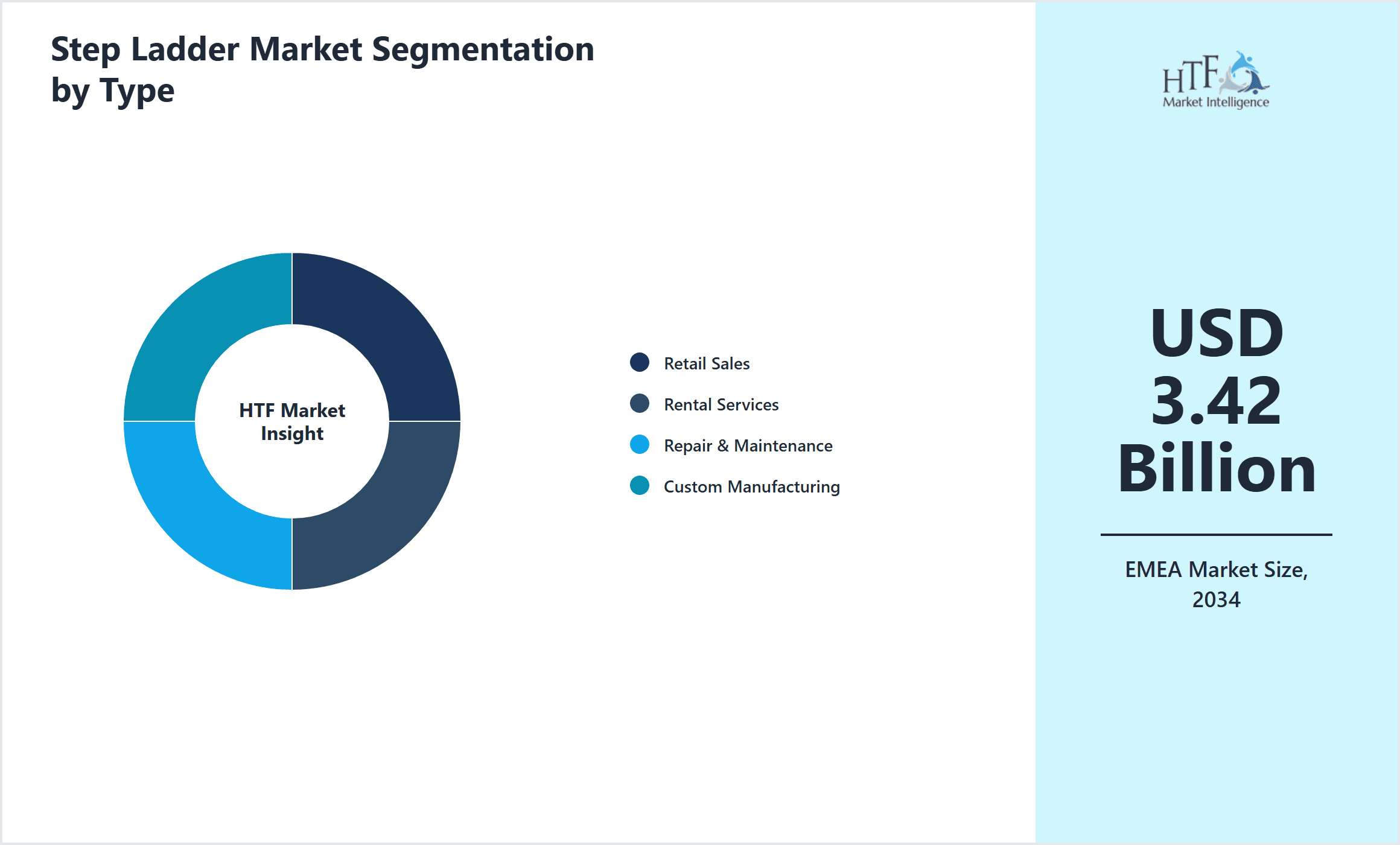 Step Ladder Market Segmentation by Type

HTF Market Insight

Retail Sales
Rental Services
Repair & Maintenance
Custom Manufacturing

HTF Market Intelligence

USD 3.42 Billion

EMEA Market Size, 2034